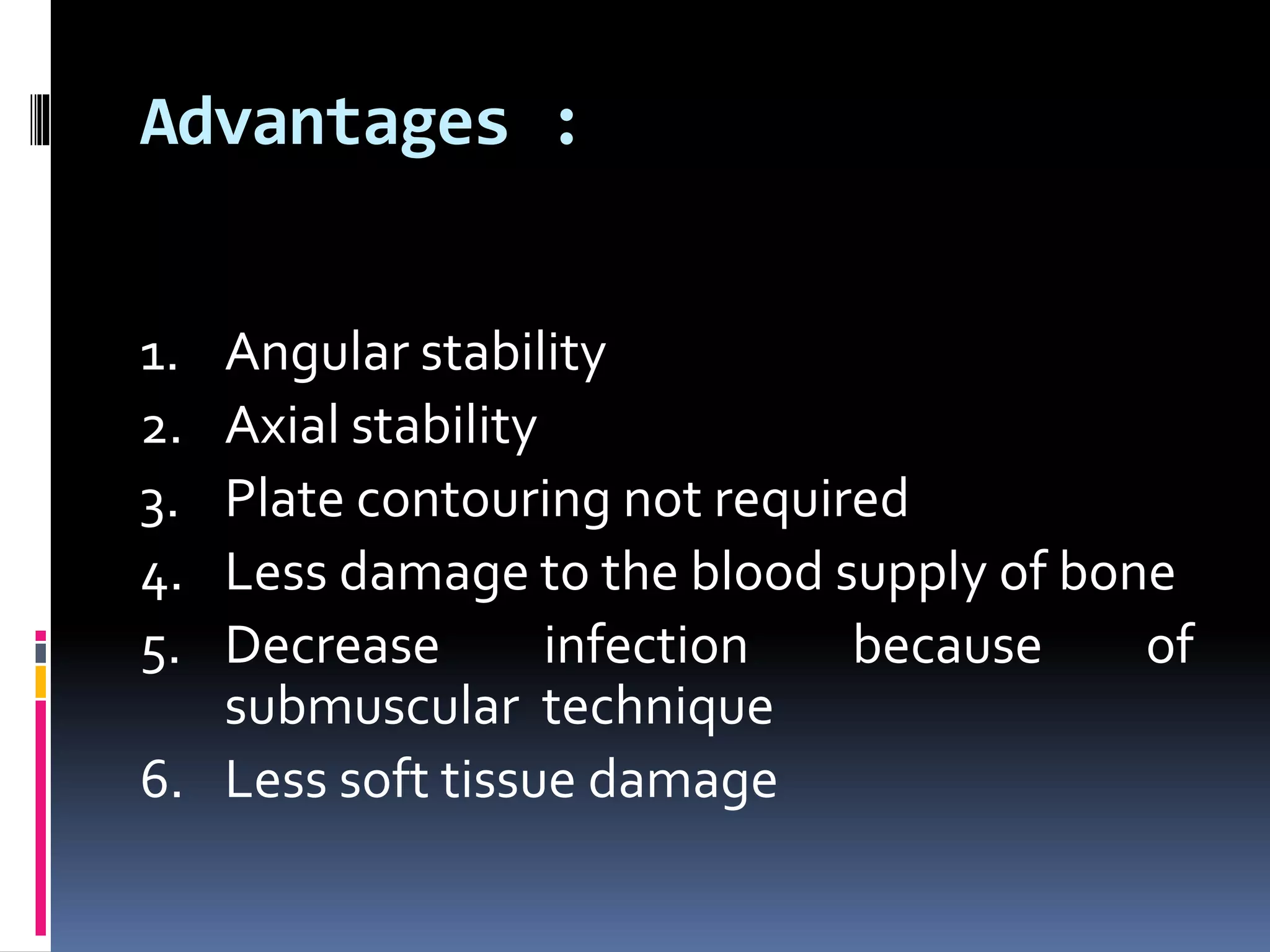 Advantages :

1. Angular stability
2. Axial stability
3. Plate contouring not required
4. Less damage to the blood supply of bone
5. Decrease infection because of submuscular technique
6. Less soft tissue damage